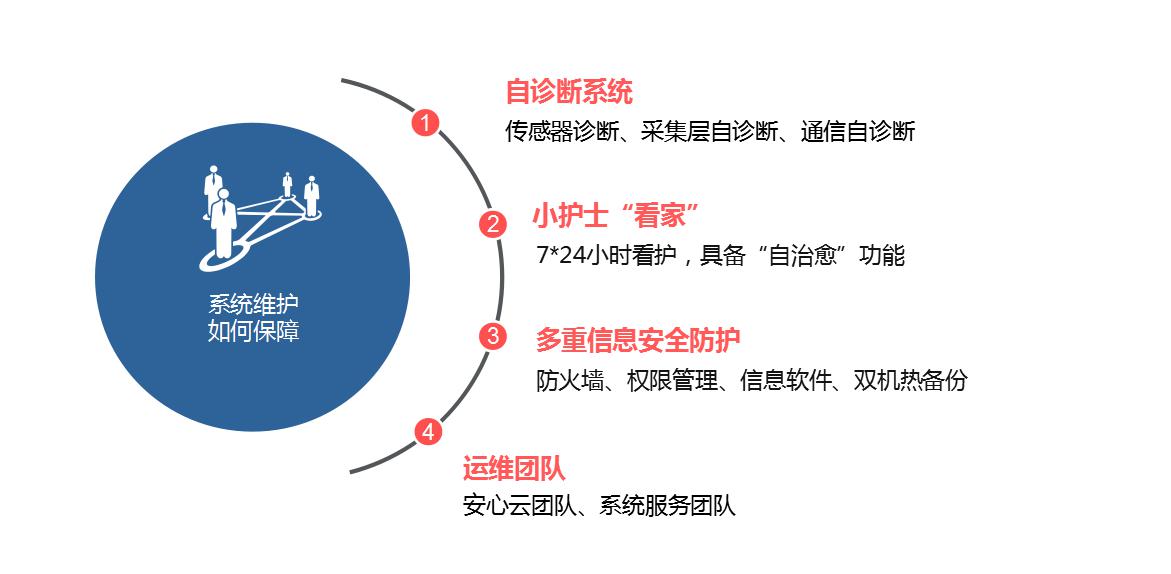 系统维护
如何保障

1
自诊断系统
传感器诊断、采集层自诊断、通信自诊断

2
小护士“看家”
7*24小时看护，具备“自治愈”功能

3
多重信息安全防护
防火墙、权限管理、信息软件、双机热备份

4
运维团队
安心云团队、系统服务团队